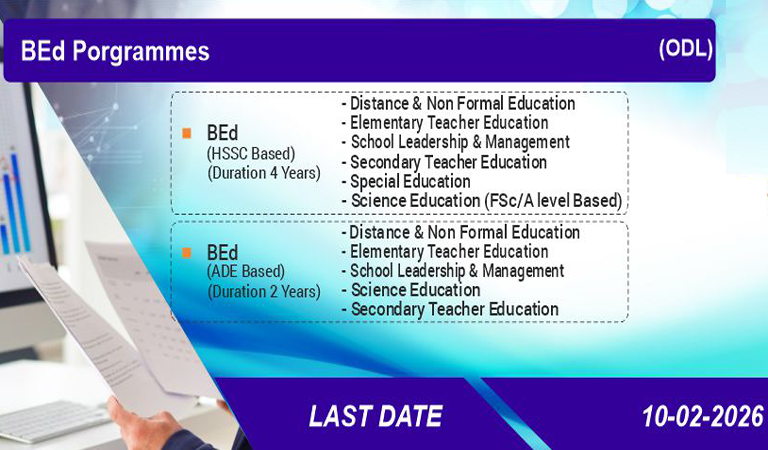 BEd Porgrammes

(ODL)

BEd
(HSSC Based)
(Duration 4 Years)

- Distance & Non Formal Education
- Elementary Teacher Education
- School Leadership & Management
- Secondary Teacher Education
- Special Education
- Science Education (FSc/A level Based)

BEd
(ADE Based)
(Duration 2 Years)

- Distance & Non Formal Education
- Elementary Teacher Education
- School Leadership & Management
- Science Education
- Secondary Teacher Education

LAST DATE

10-02-2026